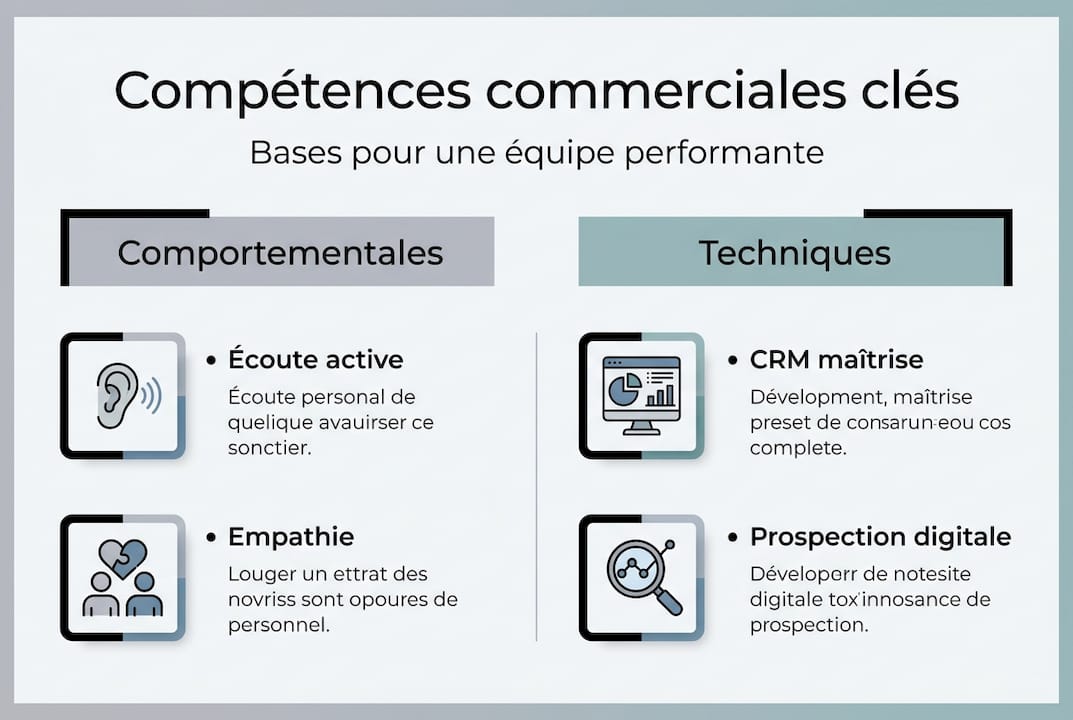 Compétences commerciales clés

Bases pour une équipe performante

Comportementales

• Écoute active
Écoute personal de quelique avauirser ce sonctier.

• Empathie
Louger un ettrat des novriss sont opoures de personnel.

Techniques

• CRM maîtrise
Dévelopment, maîtrise preset de consarun·eou cos complete.

• Prospection digitale
Développerr de notesite digitale tox'innosance de prospection.